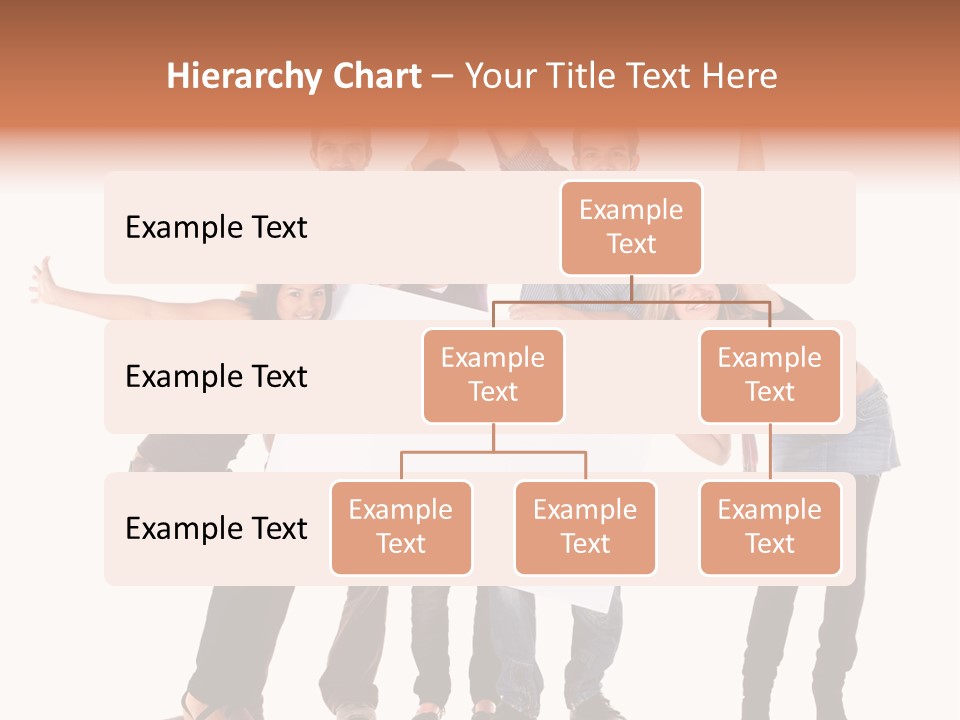 Hierarchy Chart – Your Title Text Here

Example Text

Example Text

Example Text

Example Text

Example Text

Example Text

Example Text

Example Text

Example Text